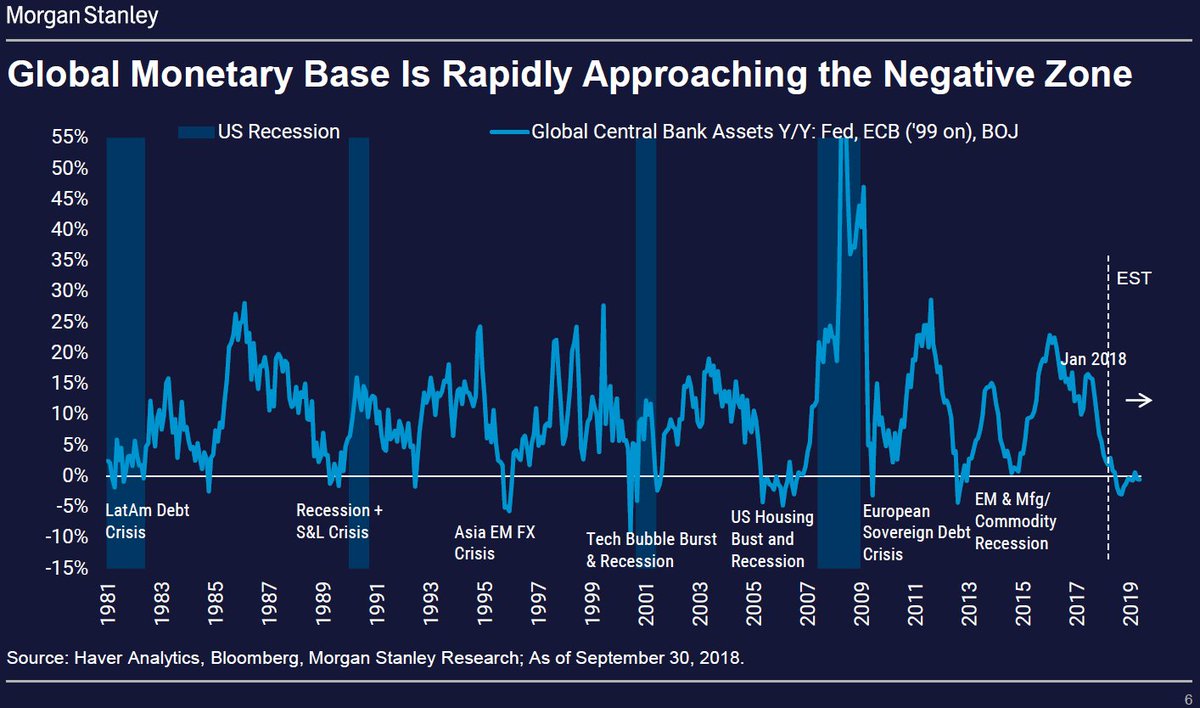 Morgan Stanley

Global Monetary Base Is Rapidly Approaching the Negative Zone

US Recession
Global Central Bank Assets Y/Y: Fed, ECB ('99 on), BOJ

55%
50%
45%
40%
35%
30%
25%
20%
15%
10%
5%
0%
-5%
-10%
-15%

EST
Jan 2018

LatAm Debt Crisis
Recession + S&L Crisis
Asia EM FX Crisis
Tech Bubble Burst & Recession
US Housing Bust and Recession
European Sovereign Debt Crisis
EM & Mfg/ Commodity Recession

1981
1983
1985
1987
1989
1991
1993
1995
1997
1999
2001
2003
2005
2007
2009
2011
2013
2015
2017
2019

Source: Haver Analytics, Bloomberg, Morgan Stanley Research; As of September 30, 2018.

6